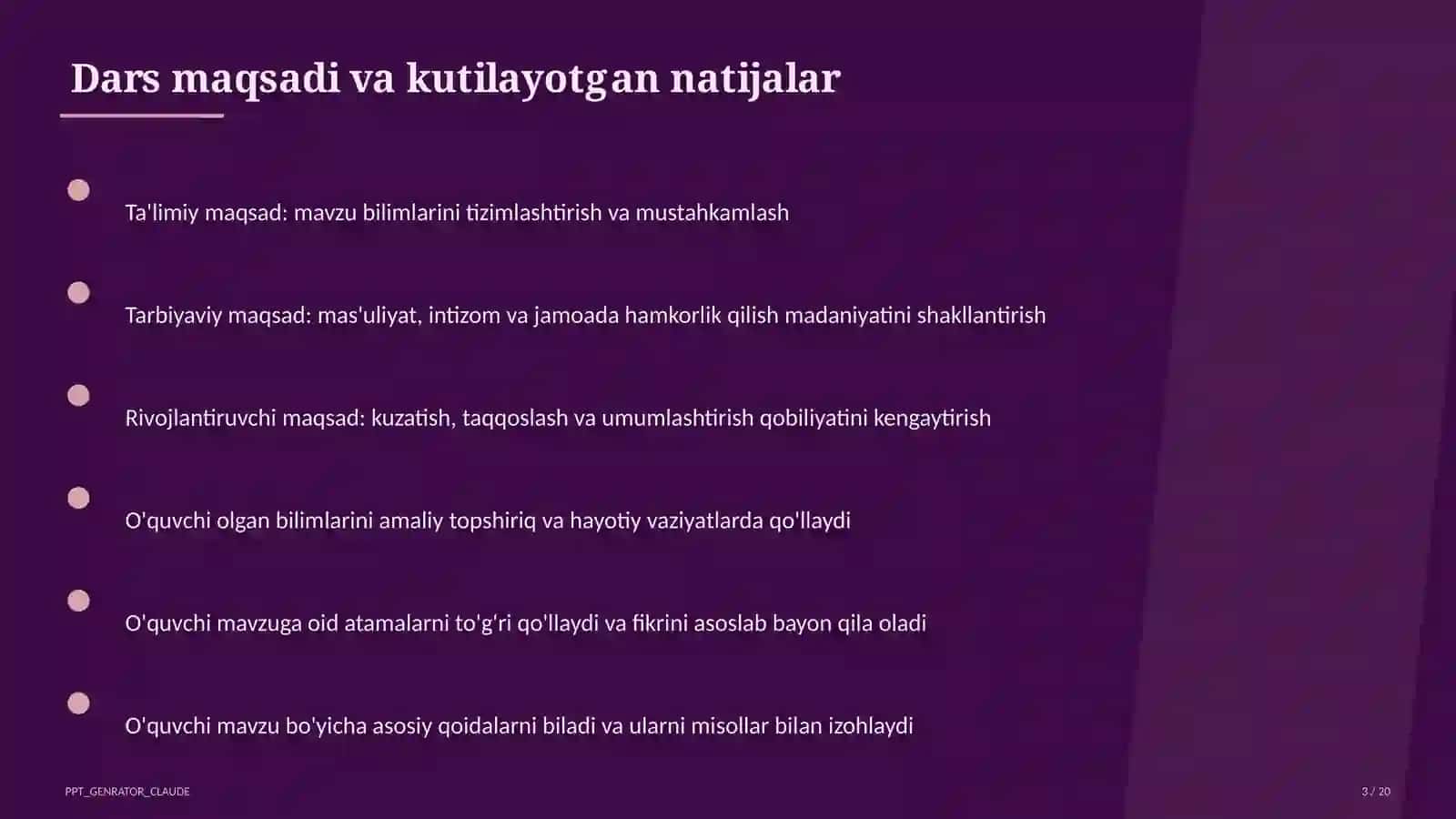 Dars maqsadi va kutilayotgan natijalar

Ta'limiy maqsad: mavzu bilimlarini tizimlashtirish va mustahkamlash

Tarbiyaviy maqsad: mas'uliyat, intizom va jamoada hamkorlik qilish madaniyatini shakllantirish

Rivojlantiruvchi maqsad: kuzatish, taqqoslash va umumlashtirish qobiliyatini kengaytirish

O'quvchi olgan bilimlarini amaliy topshiriq va hayotiy vaziyatlarda qo'llaydi

O'quvchi mavzuga oid atamalarni to'g'ri qo'llaydi va fikrini asoslab bayon qila oladi

O'quvchi mavzu bo'yicha asosiy qoidalarni biladi va ularni misollar bilan izohlaydi

PPT_GENRATOR_CLAUDE

3 / 20